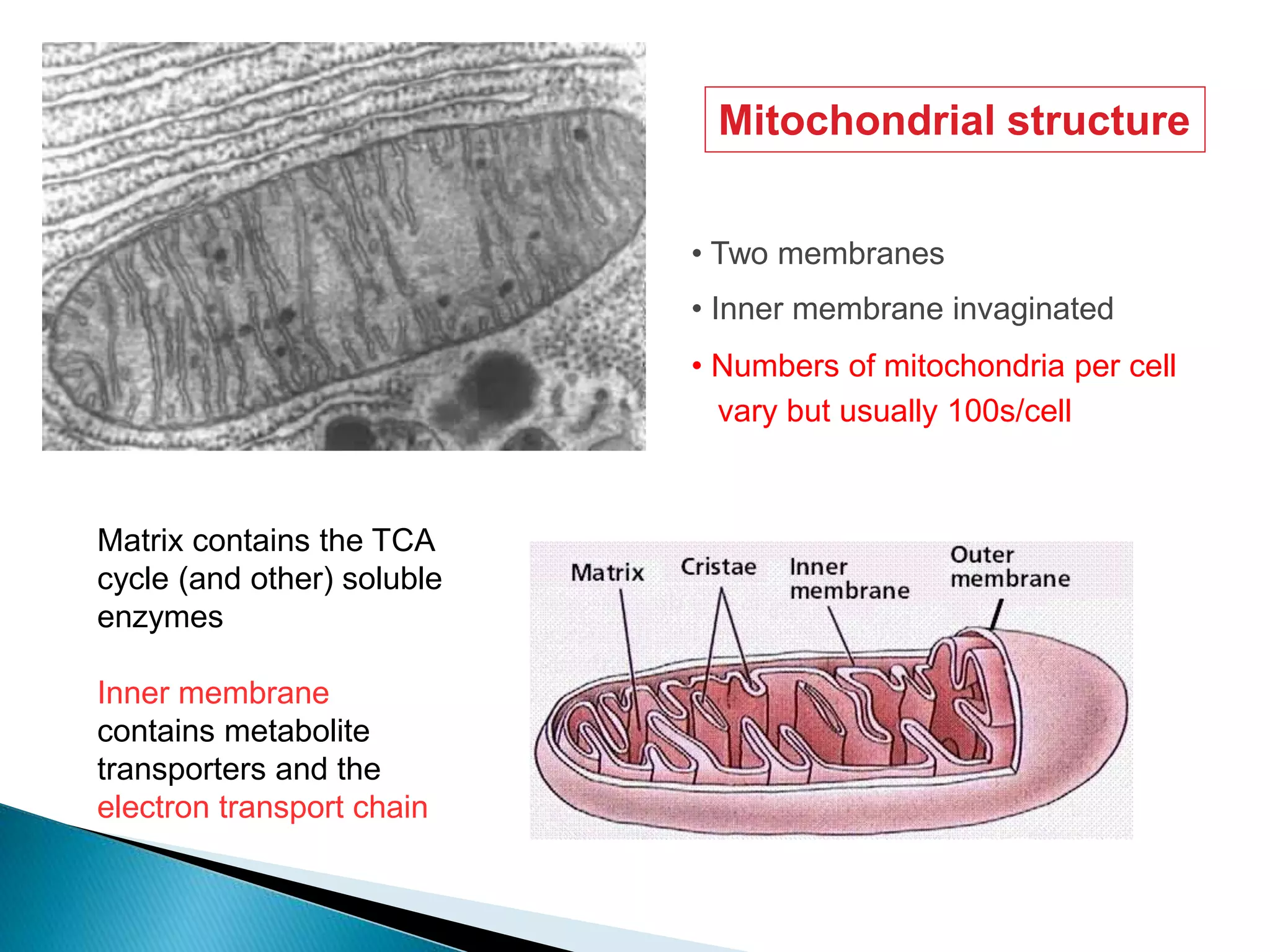 Mitochondrial structure

• Two membranes
• Inner membrane invaginated
• Numbers of mitochondria per cell vary but usually 100s/cell

Matrix contains the TCA cycle (and other) soluble enzymes

Inner membrane contains metabolite transporters and the electron transport chain

Matrix
Cristae
Inner membrane
Outer membrane